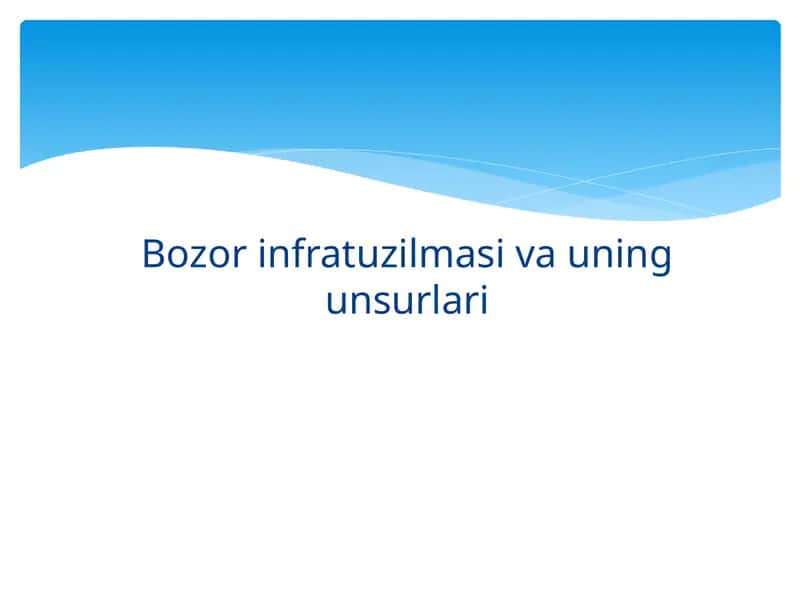 Bozor infratuzilmasi va uning unsurlari